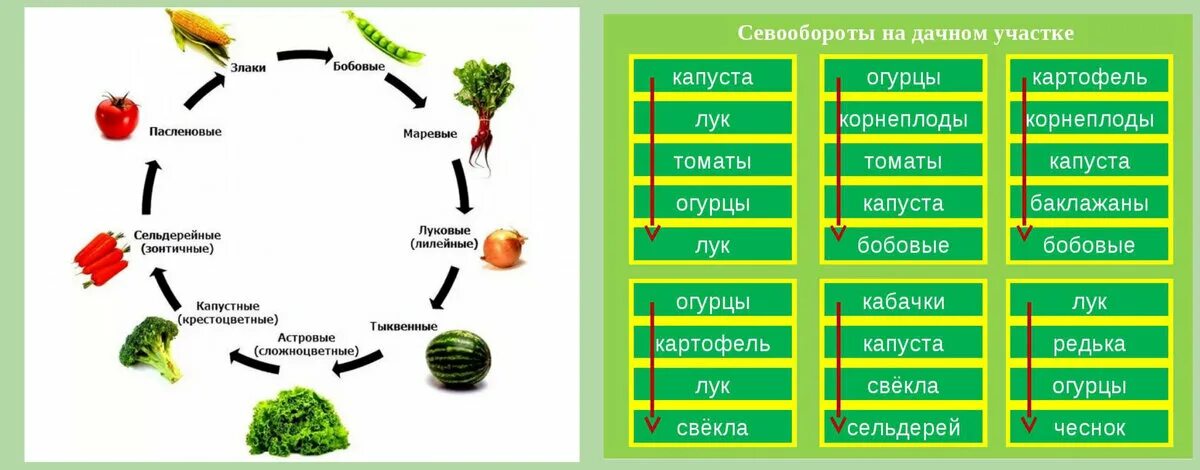 Злаки
Бобовые
Маревые
Луковые (лилейные)
Тыквенные
Астровые (сложноцветные)
Капустные (крестоцветные)
Сельдерейные (зонтичные)
Пасленовые

Севообороты на дачном участке

капуста
лук
томаты
огурцы
лук

огурцы
корнеплоды
томаты
капуста
бобовые

картофель
корнеплоды
капуста
баклажаны
бобовые

огурцы
картофель
лук
свёкла

кабачки
капуста
свёкла
сельдерей

лук
редька
огурцы
чеснок